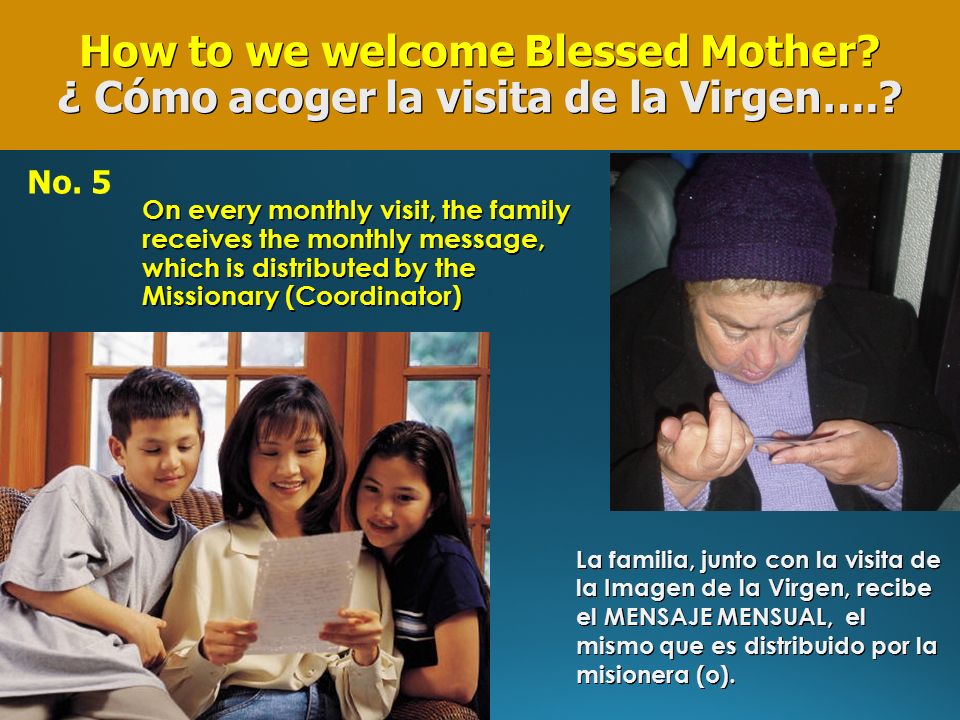 How to we welcome Blessed Mother?
¿ Cómo acoger la visita de la Virgen….?

No. 5

On every monthly visit, the family receives the monthly message, which is distributed by the Missionary (Coordinator)

La familia, junto con la visita de la Imagen de la Virgen, recibe el MENSAJE MENSUAL, el mismo que es distribuido por la misionera (o).